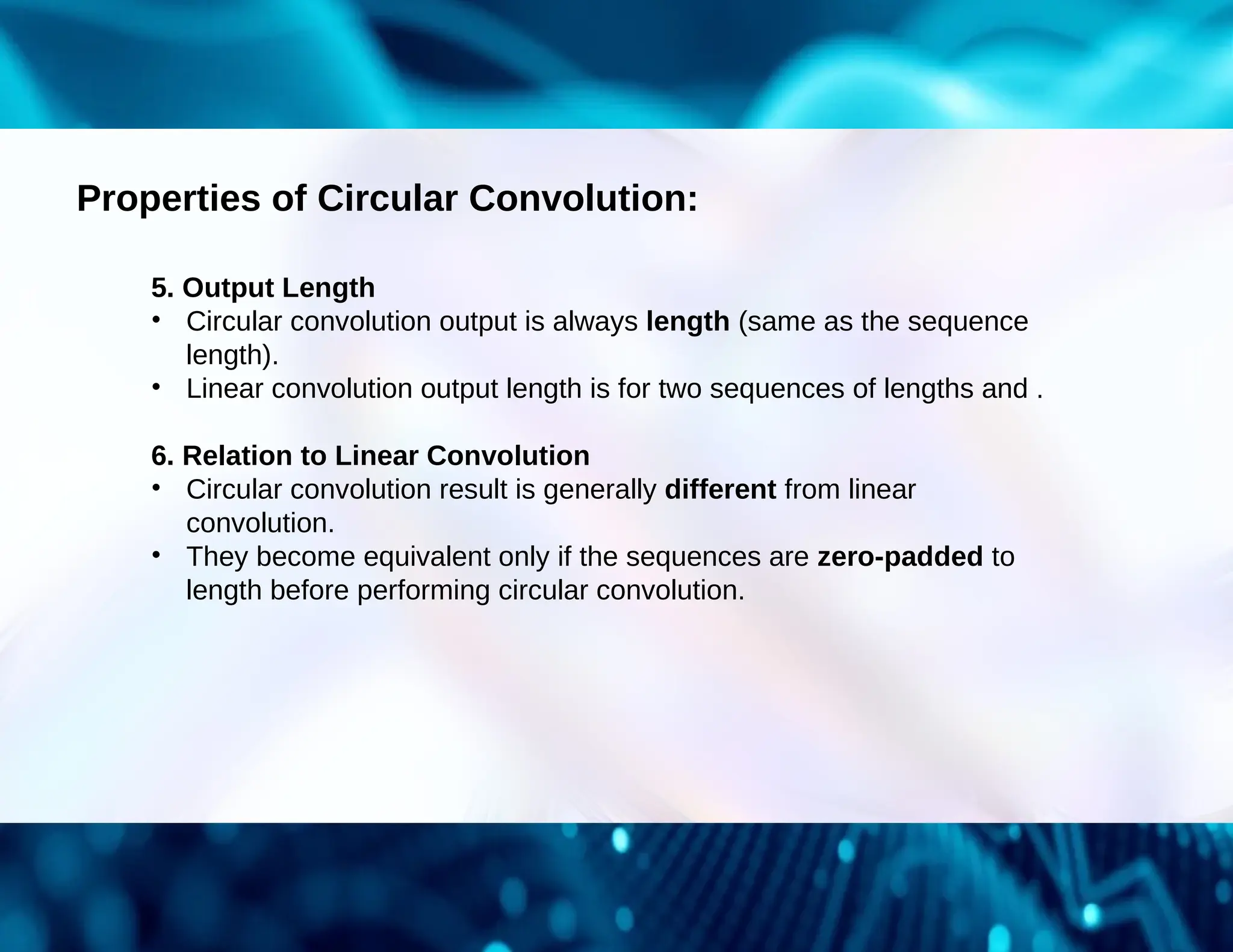 Properties of Circular Convolution:

5. Output Length
• Circular convolution output is always length (same as the sequence length).
• Linear convolution output length is for two sequences of lengths and .

6. Relation to Linear Convolution
• Circular convolution result is generally different from linear convolution.
• They become equivalent only if the sequences are zero-padded to length before performing circular convolution.